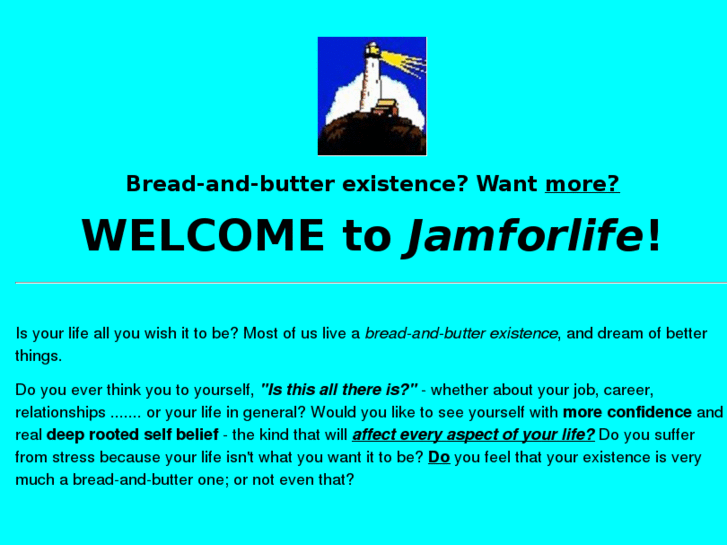 Bread-and-butter existence? Want more?

WELCOME to Jamforlife!

Is your life all you wish it to be? Most of us live a bread-and-butter existence, and dream of better things.

Do you ever think you to yourself, "Is this all there is?" - whether about your job, career, relationships ....... or your life in general? Would you like to see yourself with more confidence and real deep rooted self belief - the kind that will affect every aspect of your life? Do you suffer from stress because your life isn't what you want it to be? Do you feel that your existence is very much a bread-and-butter one; or not even that?